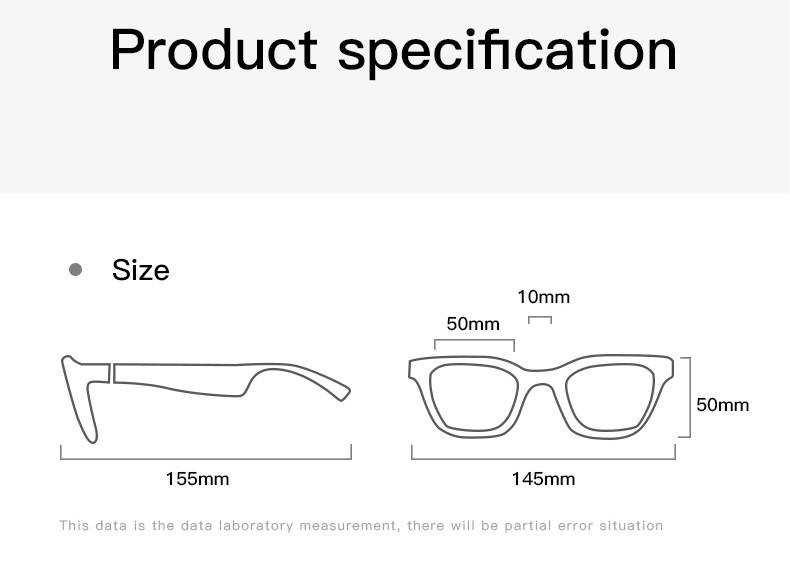 Product specification

Size

10mm

50mm

50mm

155mm

145mm

This data is the data laboratory measurement, there will be partial error situation